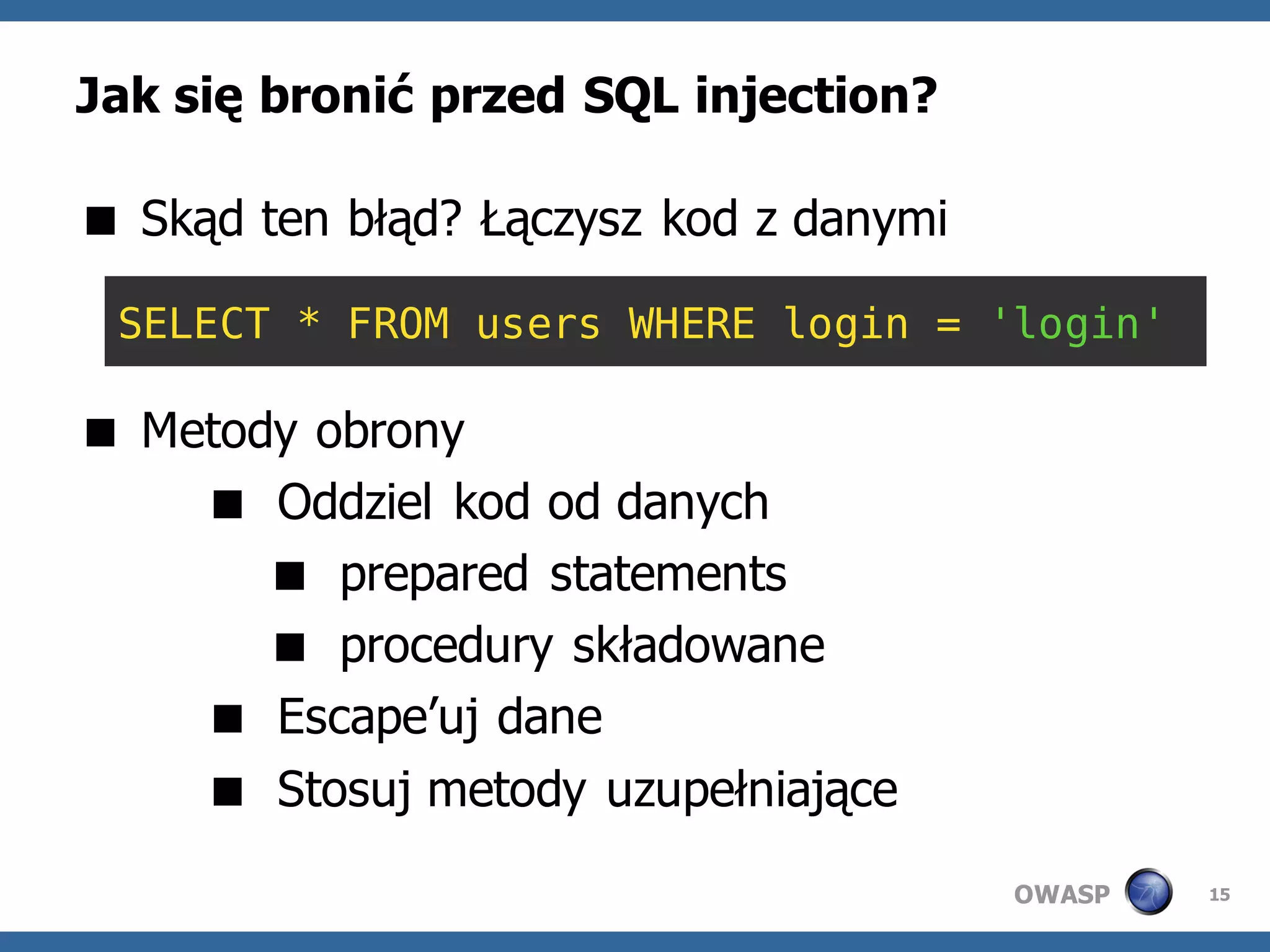 Jak się bronić przed SQL injection?

■ Skąd ten błąd? Łączysz kod z danymi

SELECT * FROM users WHERE login = 'login'

■ Metody obrony
■ Oddziel kod od danych
■ prepared statements
■ procedury składowane
■ Escape'uj dane
■ Stosuj metody uzupełniające

OWASP 15